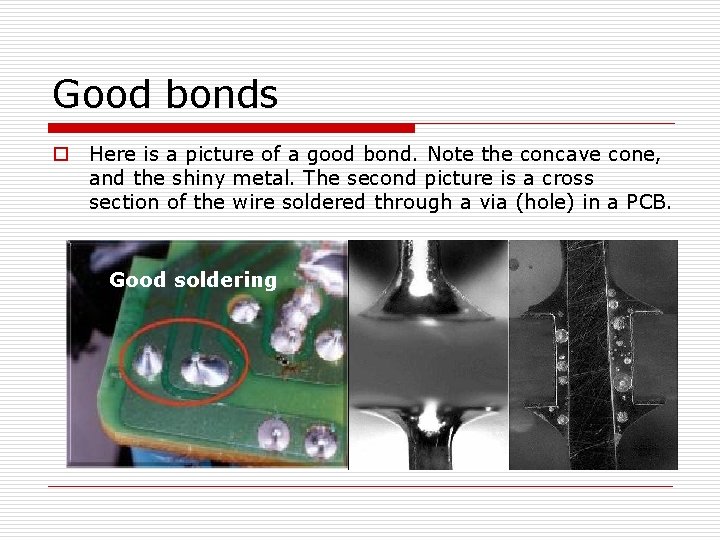 Good bonds

Here is a picture of a good bond. Note the concave cone, and the shiny metal. The second picture is a cross section of the wire soldered through a via (hole) in a PCB.

Good soldering